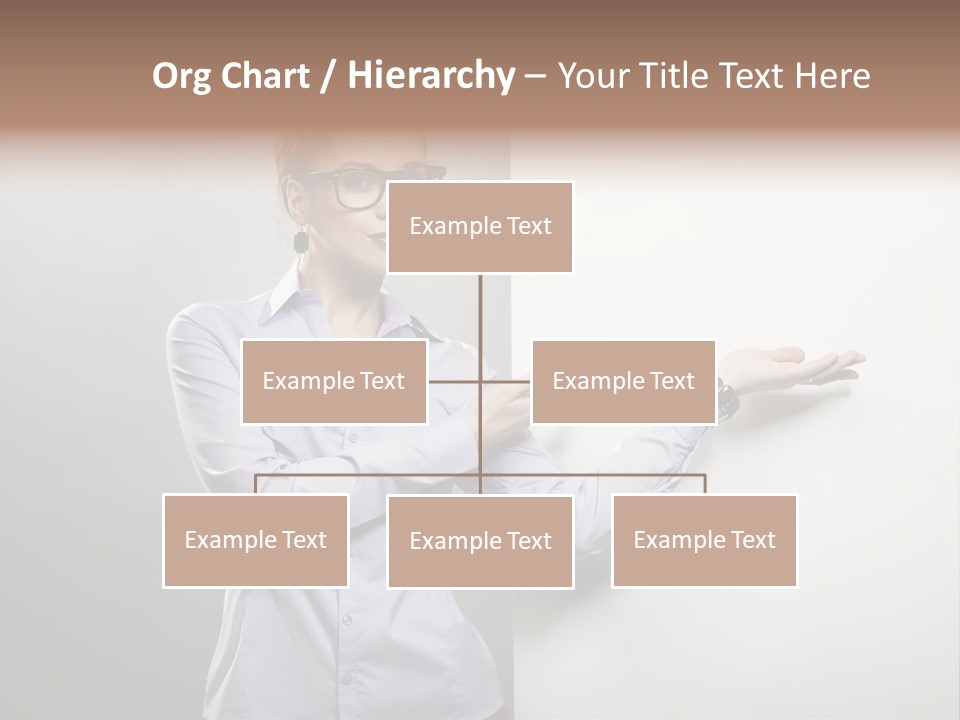 Org Chart / Hierarchy – Your Title Text Here

Example Text

Example Text

Example Text

Example Text

Example Text

Example Text